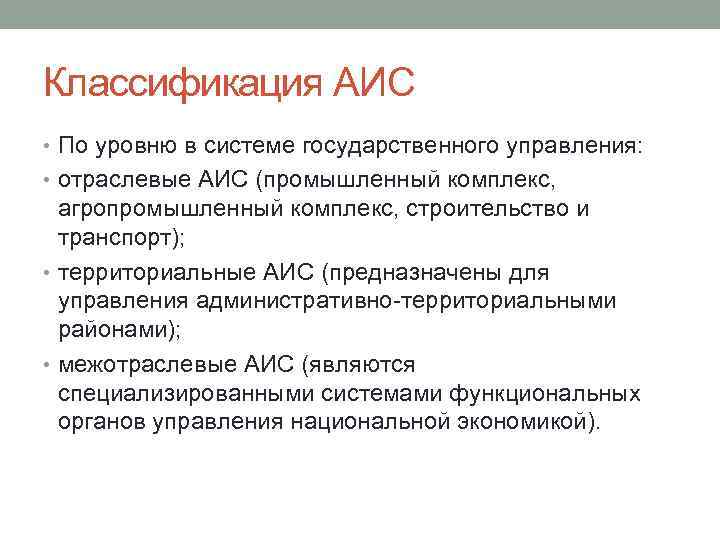 Классификация АИС

• По уровню в системе государственного управления:
• отраслевые АИС (промышленный комплекс, агропромышленный комплекс, строительство и транспорт);
• территориальные АИС (предназначены для управления административно-территориальными районами);
• межотраслевые АИС (являются специализированными системами функциональных органов управления национальной экономикой).